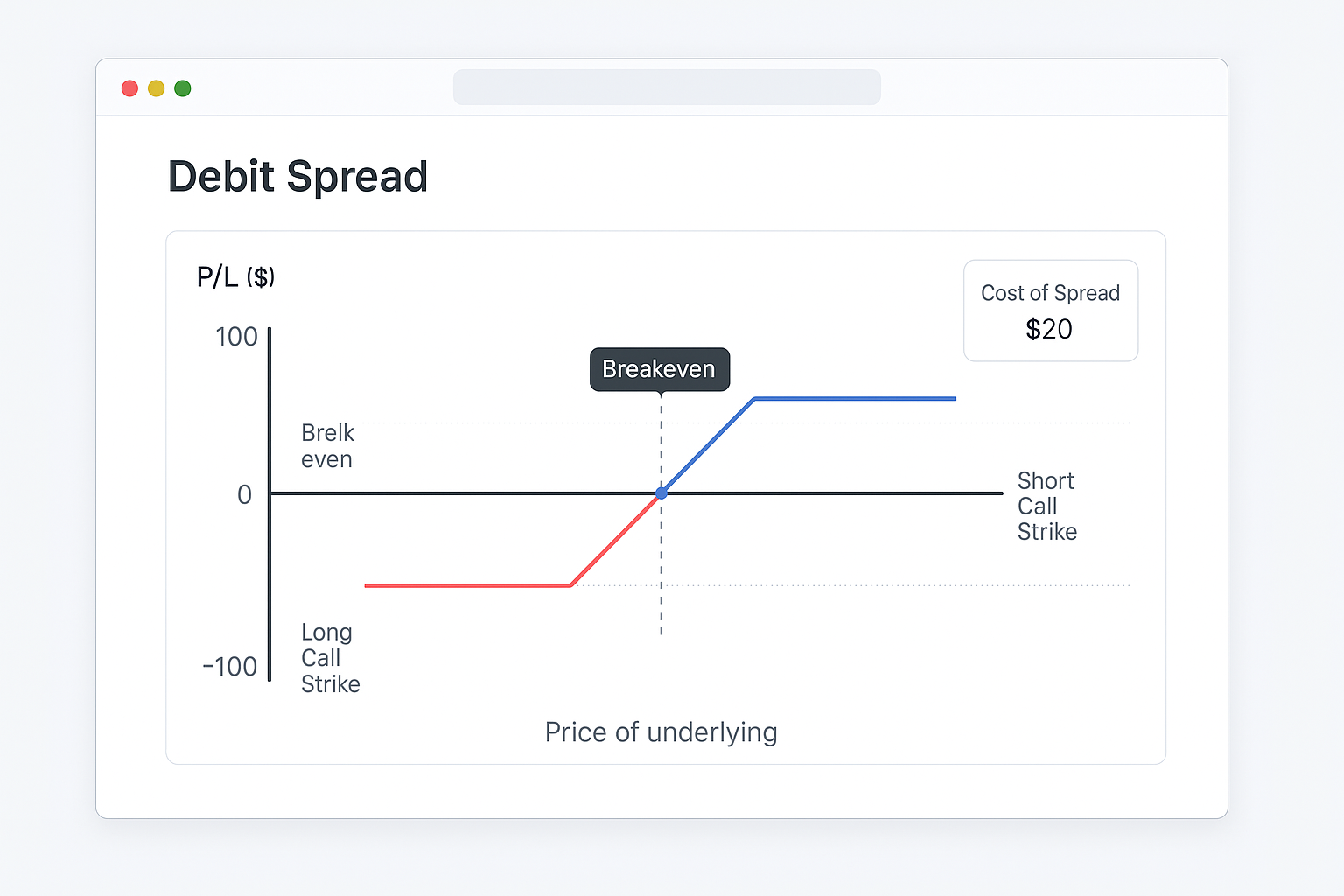 Debit Spread

P/L ($)

Cost of Spread
$20

100

Breakeven

Brelk even

0

Short Call Strike

Long Call Strike

-100

Price of underlying